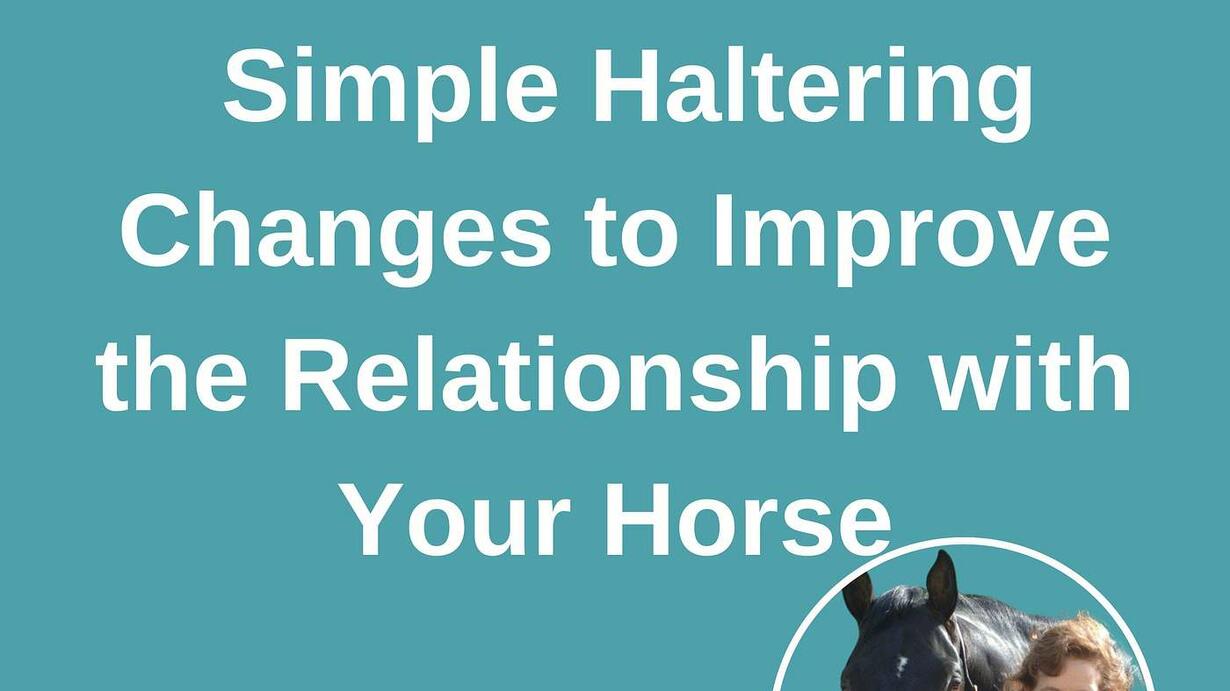 Simple Haltering Changes to Improve the Relationship with Your Horse